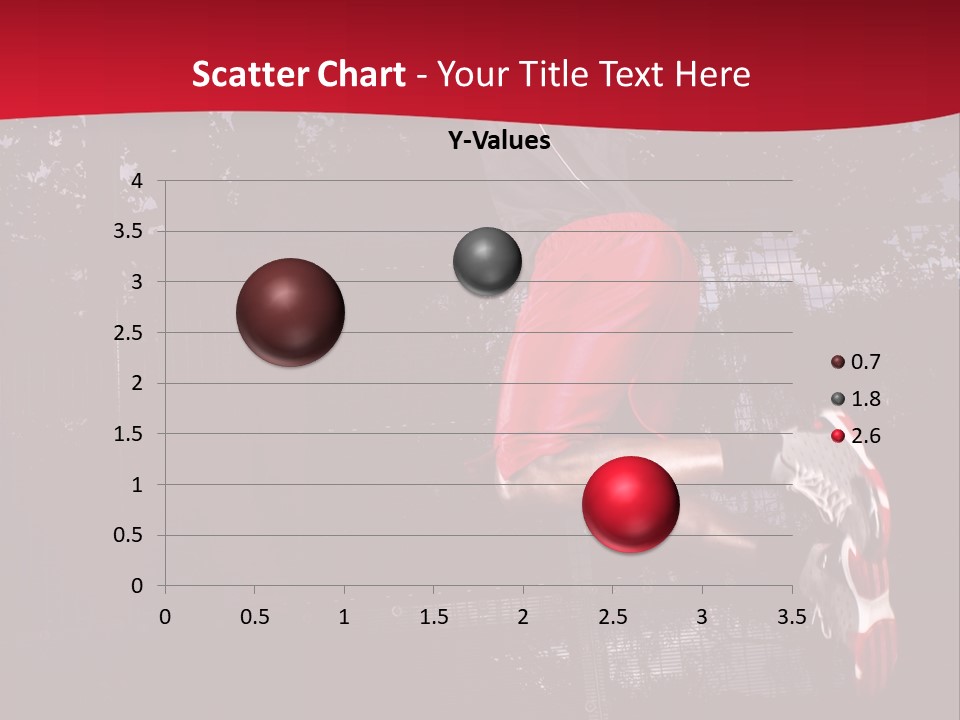 Scatter Chart - Your Title Text Here

Y-Values

4
3.5
3
2.5
2
1.5
1
0.5
0

0 0.5 1 1.5 2 2.5 3 3.5

0.7
1.8
2.6